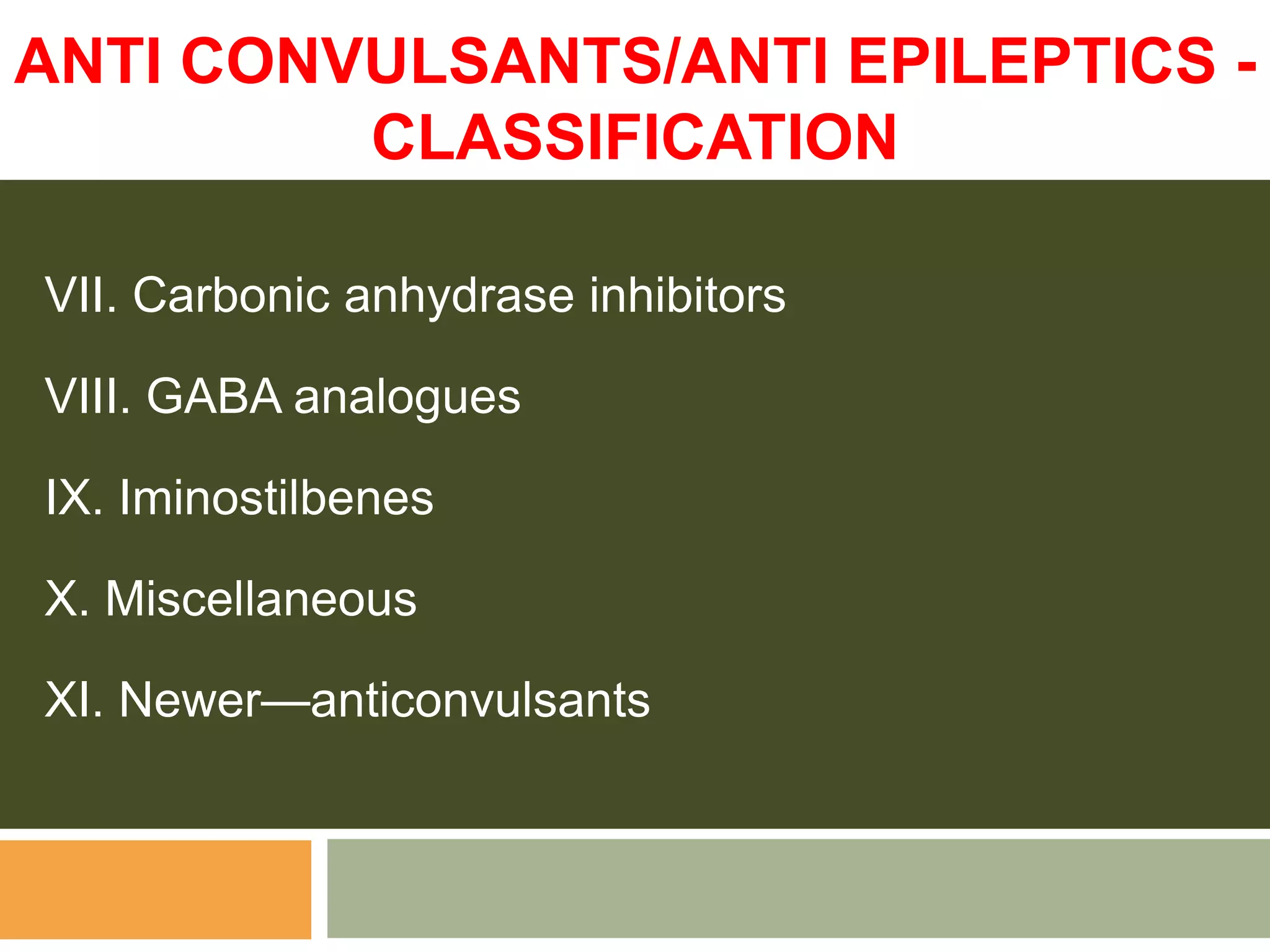 ANTI CONVULSANTS/ANTI EPILEPTICS - CLASSIFICATION

VII. Carbonic anhydrase inhibitors

VIII. GABA analogues

IX. Iminostilbenes

X. Miscellaneous

XI. Newer—anticonvulsants